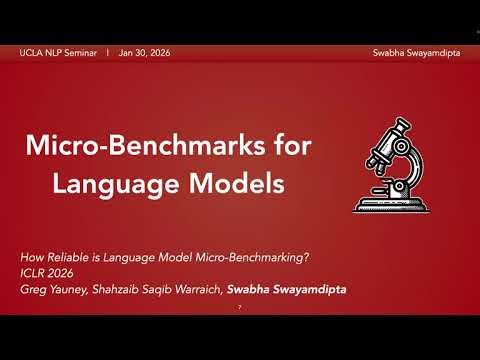 UCLA NLP Seminar | Jan 30, 2026

Swabha Swayamdipta

Micro-Benchmarks for Language Models

How Reliable is Language Model Micro-Benchmarking?
ICLR 2026
Greg Yauney, Shahzaib Saqib Warraich, Swabha Swayamdipta

7